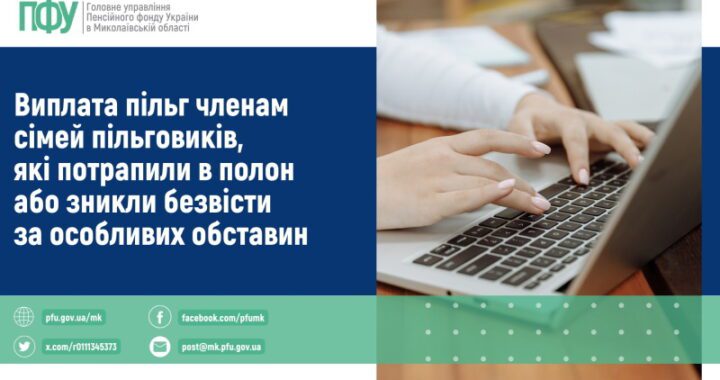 ПФУ Головне управління Пенсійного фонду України в Миколаївській області

Виплата пільг членам сімей пільговиків, які потрапили в полон або зникли безвісти за особливих обставин

pfu.gov.ua/mk
facebook.com/pfumk
x.com/r0111345373
post@mk.pfu.gov.ua